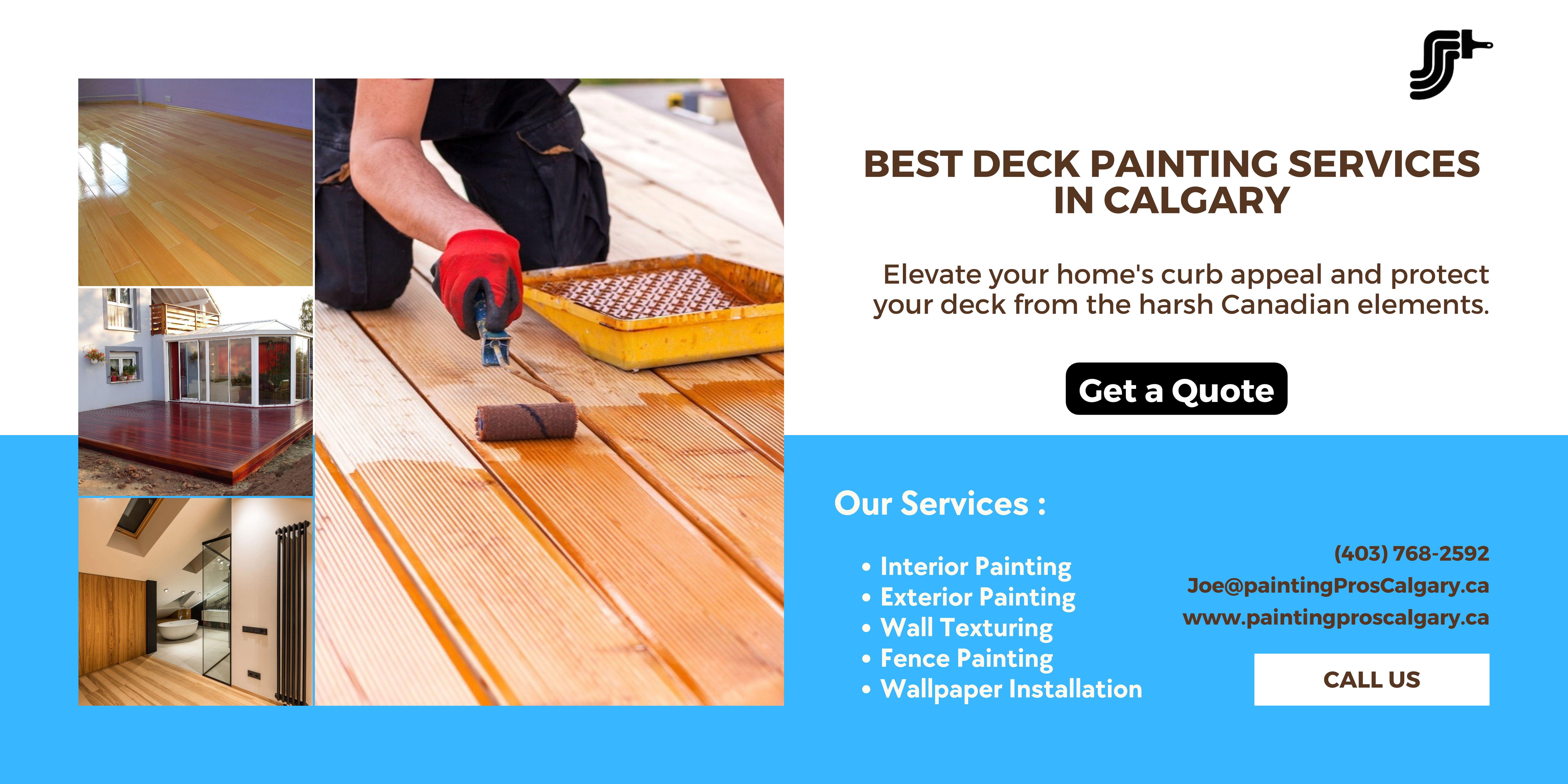 BEST DECK PAINTING SERVICES IN CALGARY

Elevate your home's curb appeal and protect your deck from the harsh Canadian elements.

Get a Quote

Our Services :

• Interior Painting
• Exterior Painting
• Wall Texturing
• Fence Painting
• Wallpaper Installation

(403) 768-2592
Joe@paintingProsCalgary.ca
www.paintingproscalgary.ca

CALL US